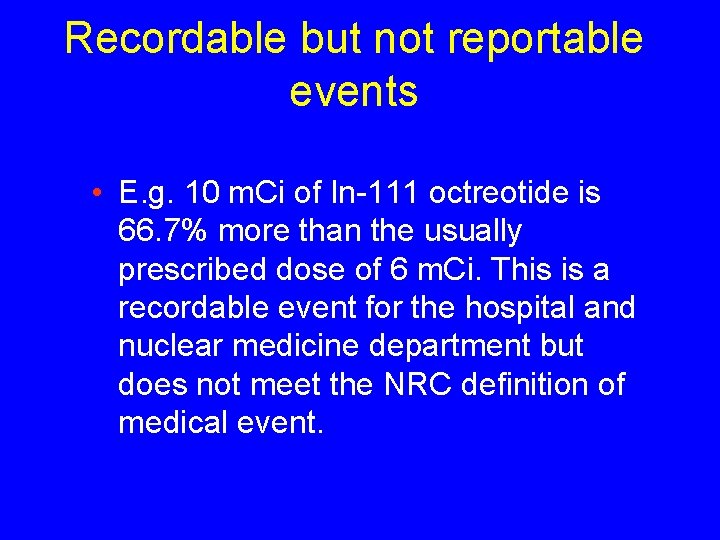 Recordable but not reportable events

• E.g. 10 mCi of In-111 octreotide is 66.7% more than the usually prescribed dose of 6 mCi. This is a recordable event for the hospital and nuclear medicine department but does not meet the NRC definition of medical event.